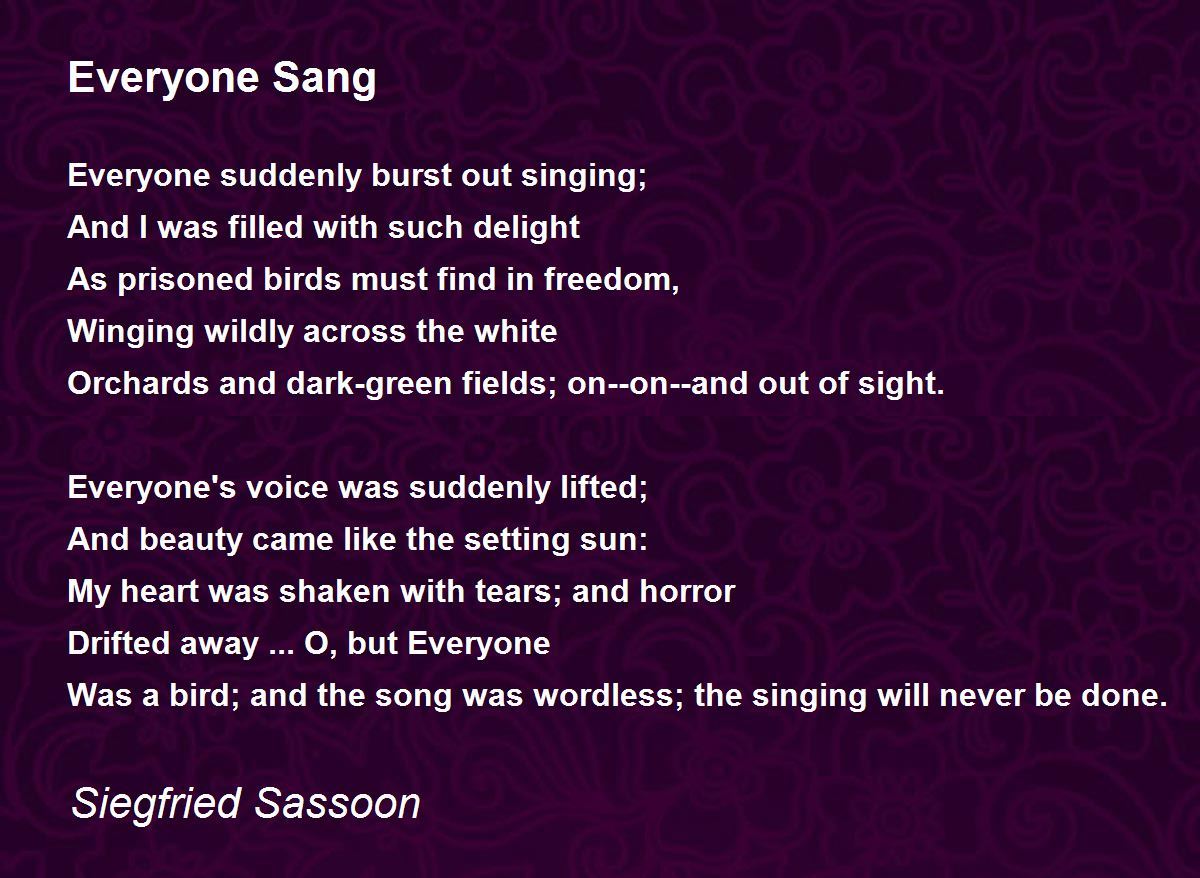 Everyone Sang

Everyone suddenly burst out singing;
And I was filled with such delight
As prisoned birds must find in freedom,
Winging wildly across the white
Orchards and dark-green fields; on--on--and out of sight.

Everyone's voice was suddenly lifted;
And beauty came like the setting sun:
My heart was shaken with tears; and horror
Drifted away ... O, but Everyone
Was a bird; and the song was wordless; the singing will never be done.

Siegfried Sassoon